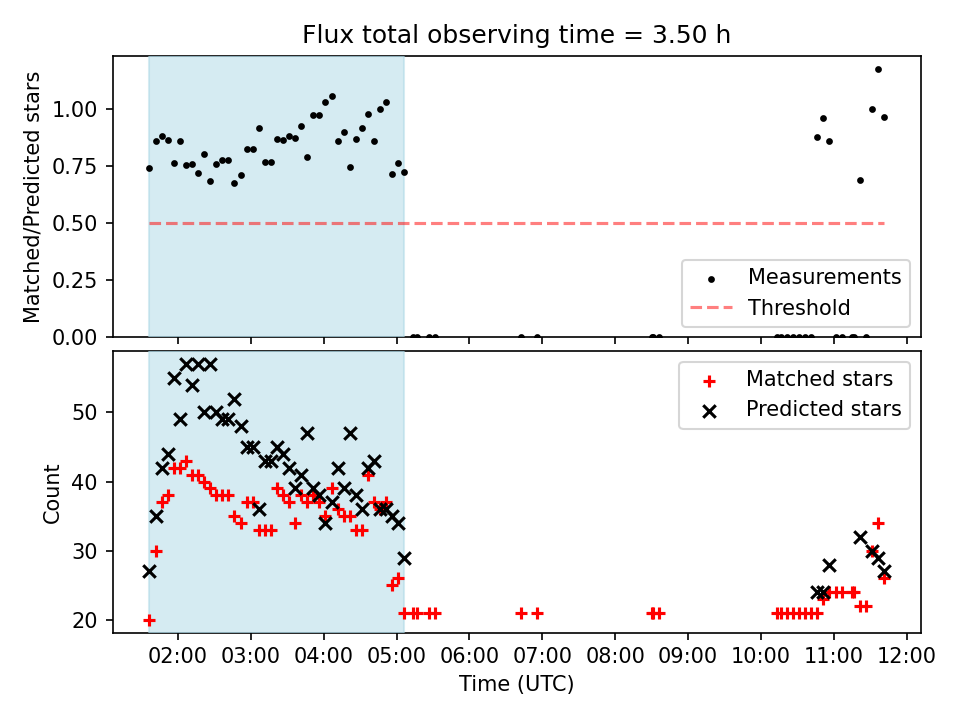 Flux total observing time = 3.50 h

Matched/Predicted stars

1.00
0.75
0.50
0.25
0.00

Measurements
Threshold

Count

50
40
30
20

Matched stars
Predicted stars

02:00 03:00 04:00 05:00 06:00 07:00 08:00 09:00 10:00 11:00 12:00

Time (UTC)